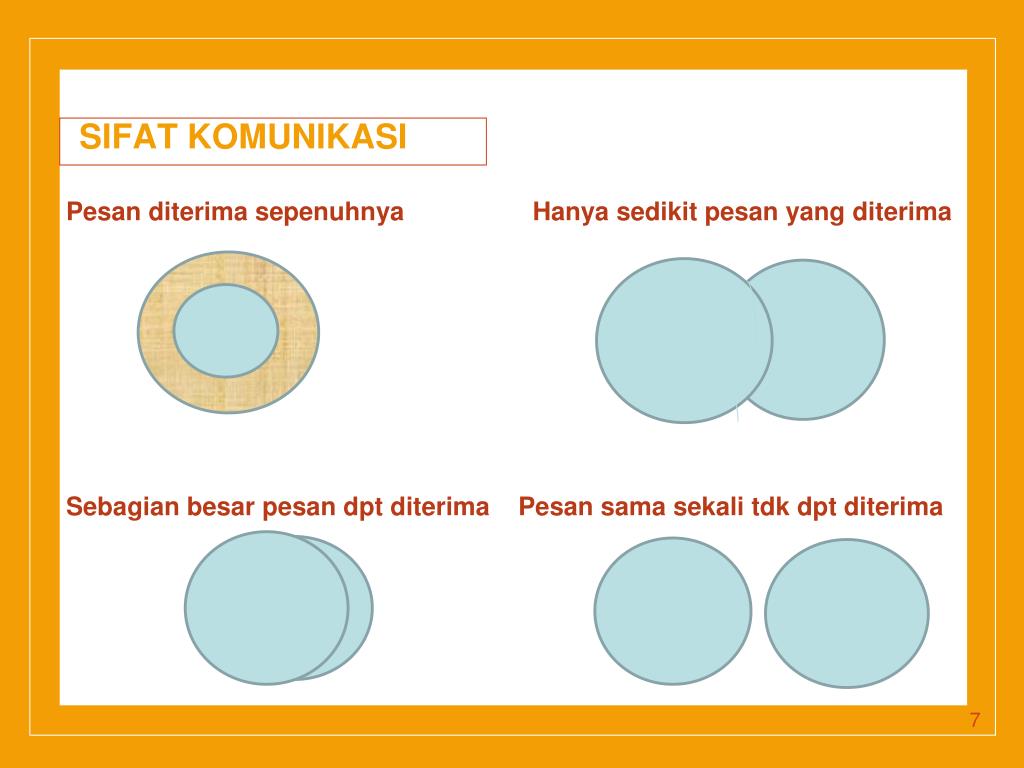 SIFAT KOMUNIKASI

Pesan diterima sepenuhnya

Hanya sedikit pesan yang diterima

Sebagian besar pesan dpt diterima

Pesan sama sekali tdk dpt diterima

7